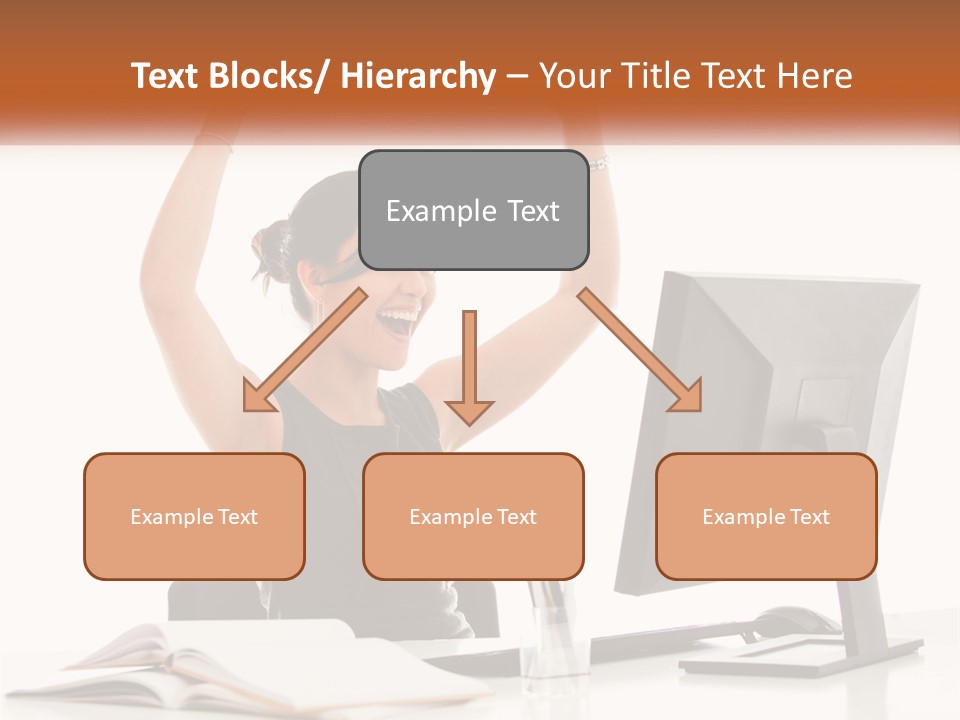 Text Blocks/ Hierarchy – Your Title Text Here

Example Text

Example Text

Example Text

Example Text